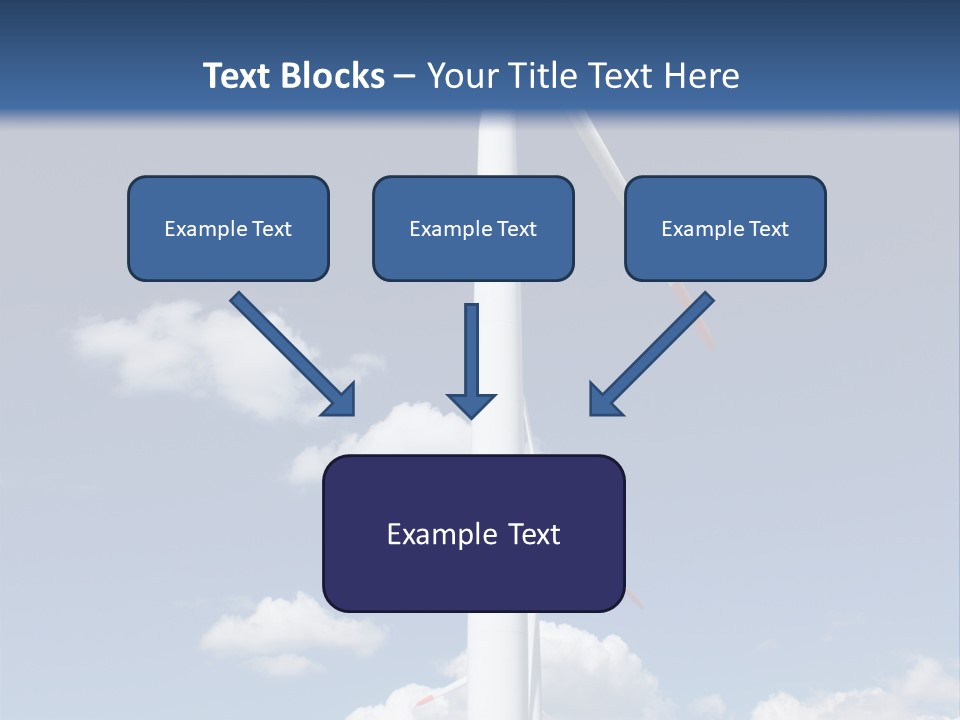 Text Blocks – Your Title Text Here

Example Text

Example Text

Example Text

Example Text